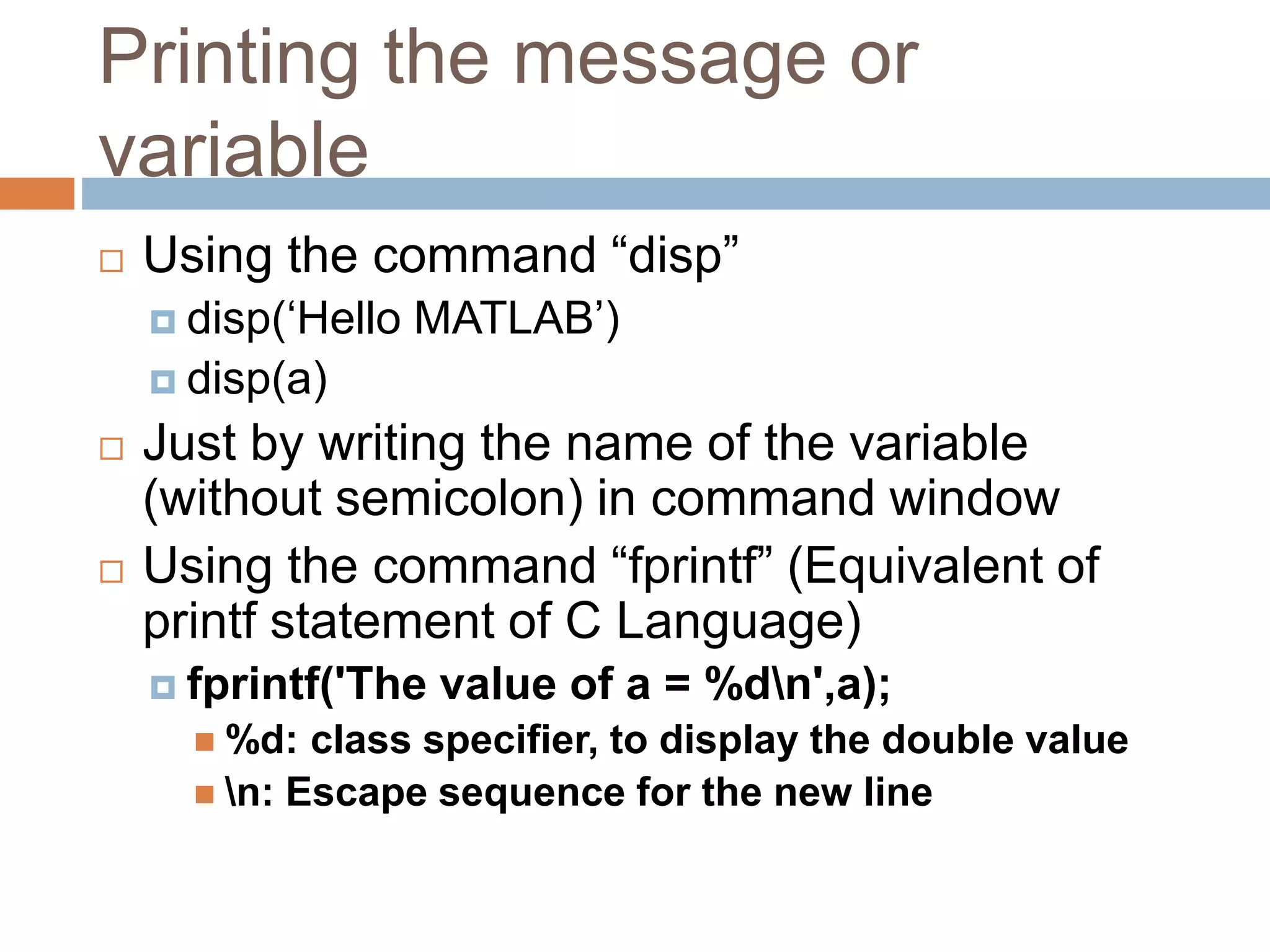 Printing the message or variable

Using the command “disp”

disp(‘Hello MATLAB’)

disp(a)

Just by writing the name of the variable (without semicolon) in command window

Using the command “fprintf” (Equivalent of printf statement of C Language)

fprintf('The value of a = %d\n',a);

%d: class specifier, to display the double value

\n: Escape sequence for the new line